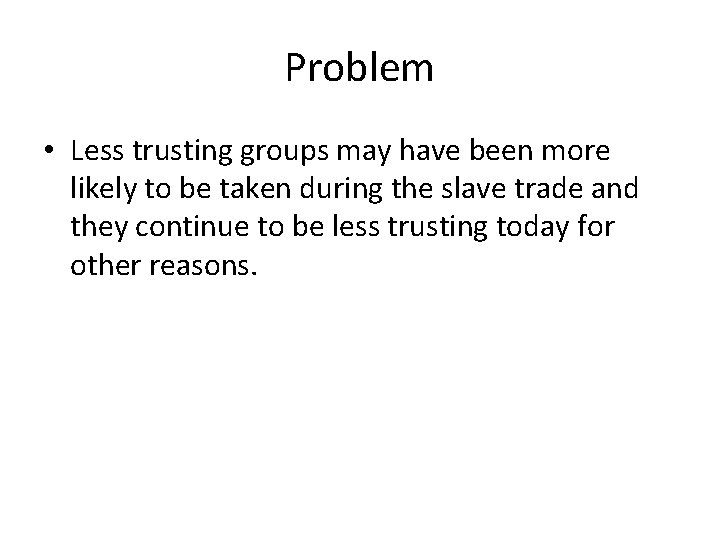 Problem

• Less trusting groups may have been more likely to be taken during the slave trade and they continue to be less trusting today for other reasons.